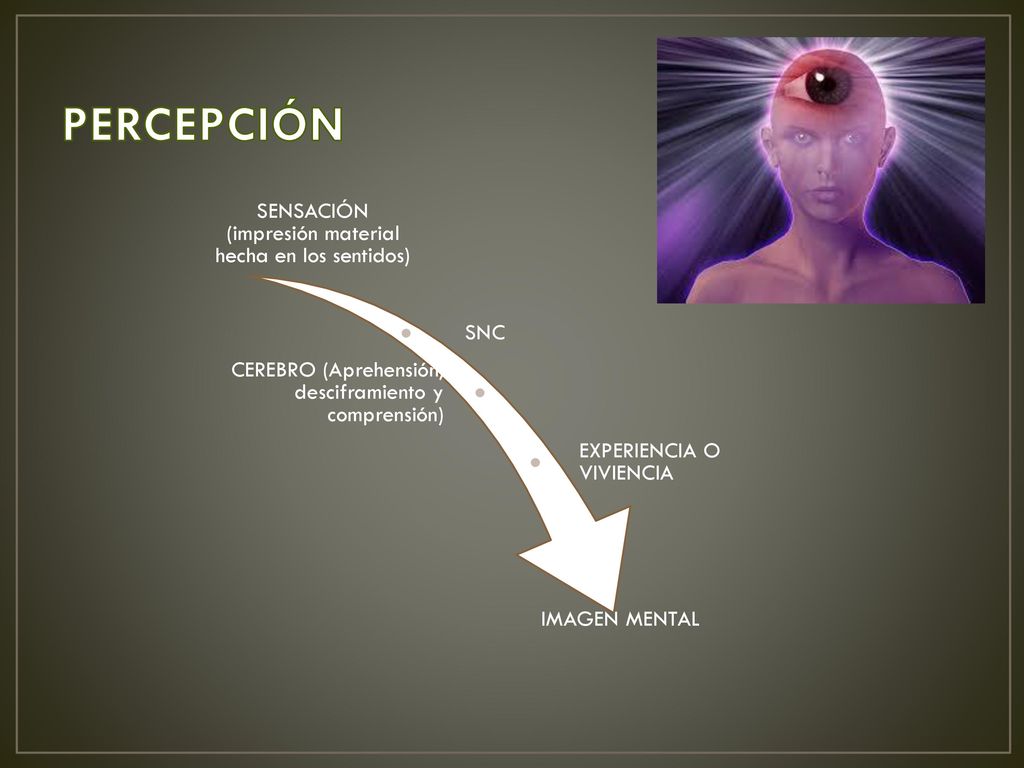 PERCEPCIÓN

SENSACIÓN (impresión material hecha en los sentidos)

SNC

CEREBRO (Aprehensión, desciframiento y comprensión)

EXPERIENCIA O VIVIENCIA

IMAGEN MENTAL